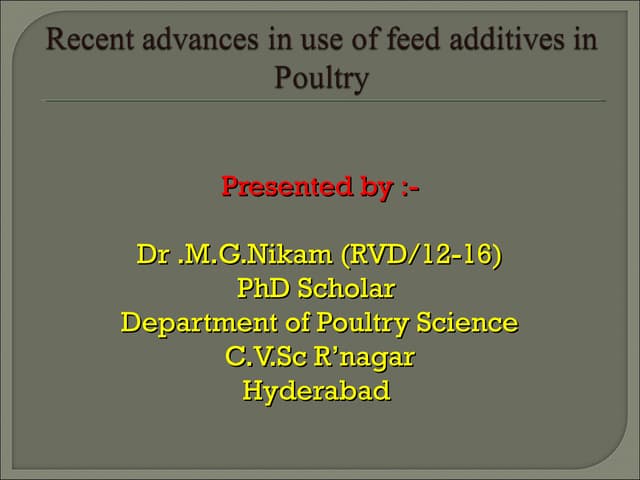 Recent advances in use of feed additives in Poultry

Presented by :-

Dr .M.G.Nikam (RVD/12-16)
PhD Scholar
Department of Poultry Science
C.V.Sc R'nagar
Hyderabad